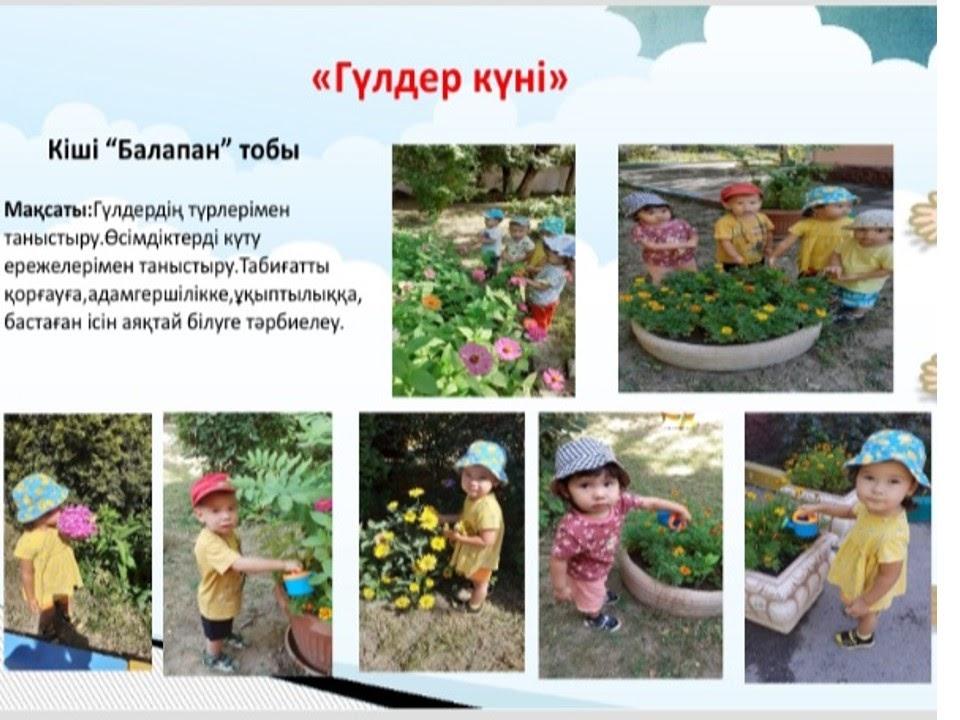 «Гүлдер күні»

Кіші "Балапан" тобы

Мақсаты:Гүлдердің түрлерімен таныстыру.Өсімдіктерді күту ережелерімен таныстыру.Табиғатты қорғауға,адамгершілікке,ұқыптылыққа, бастаған ісін аяқтай білуге тәрбиелеу.